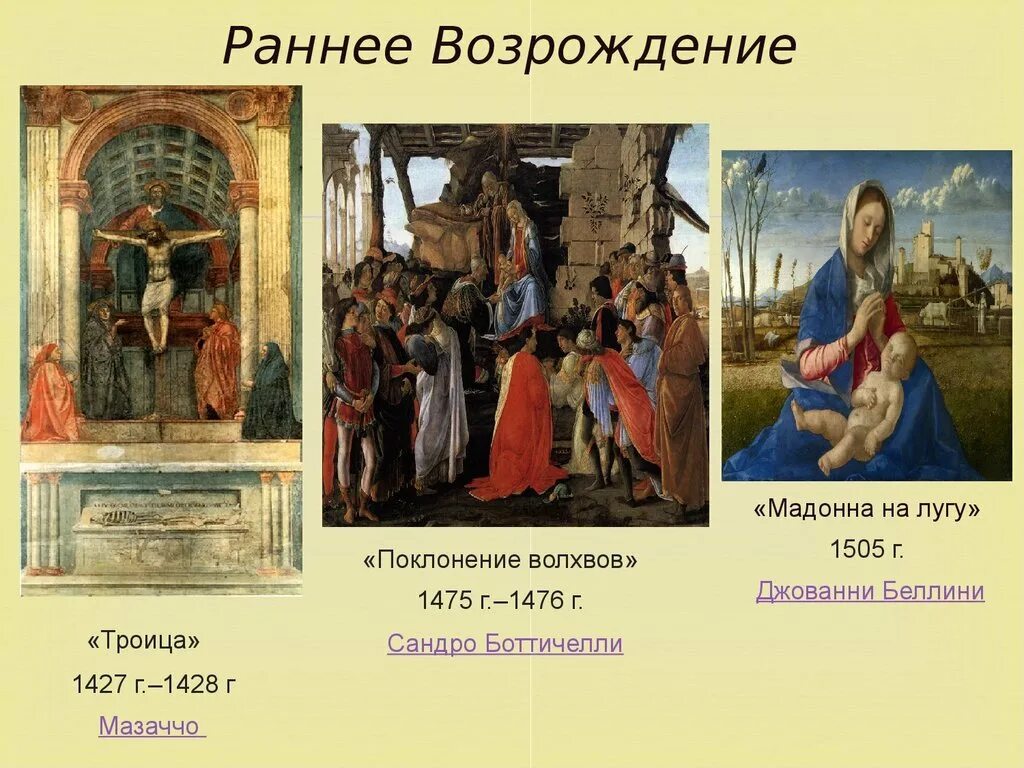 Раннее Возрождение

«Троица»
1427 г.–1428 г
Мазаччо

«Поклонение волхвов»
1475 г.–1476 г.
Сандро Боттичелли

«Мадонна на лугу»
1505 г.
Джованни Беллини